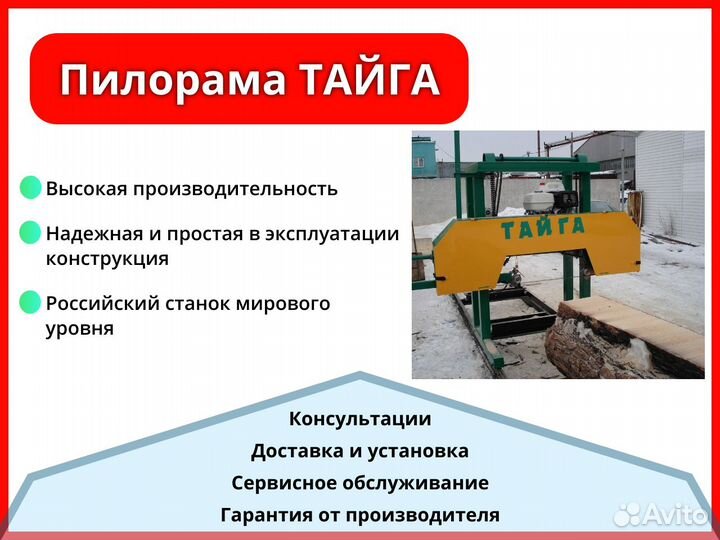 Пилорама ТАЙГА

Высокая производительность

Надежная и простая в эксплуатации конструкция

Российский станок мирового уровня

ТАЙГА

Консультации
Доставка и установка
Сервисное обслуживание
Гарантия от производителя

Avito